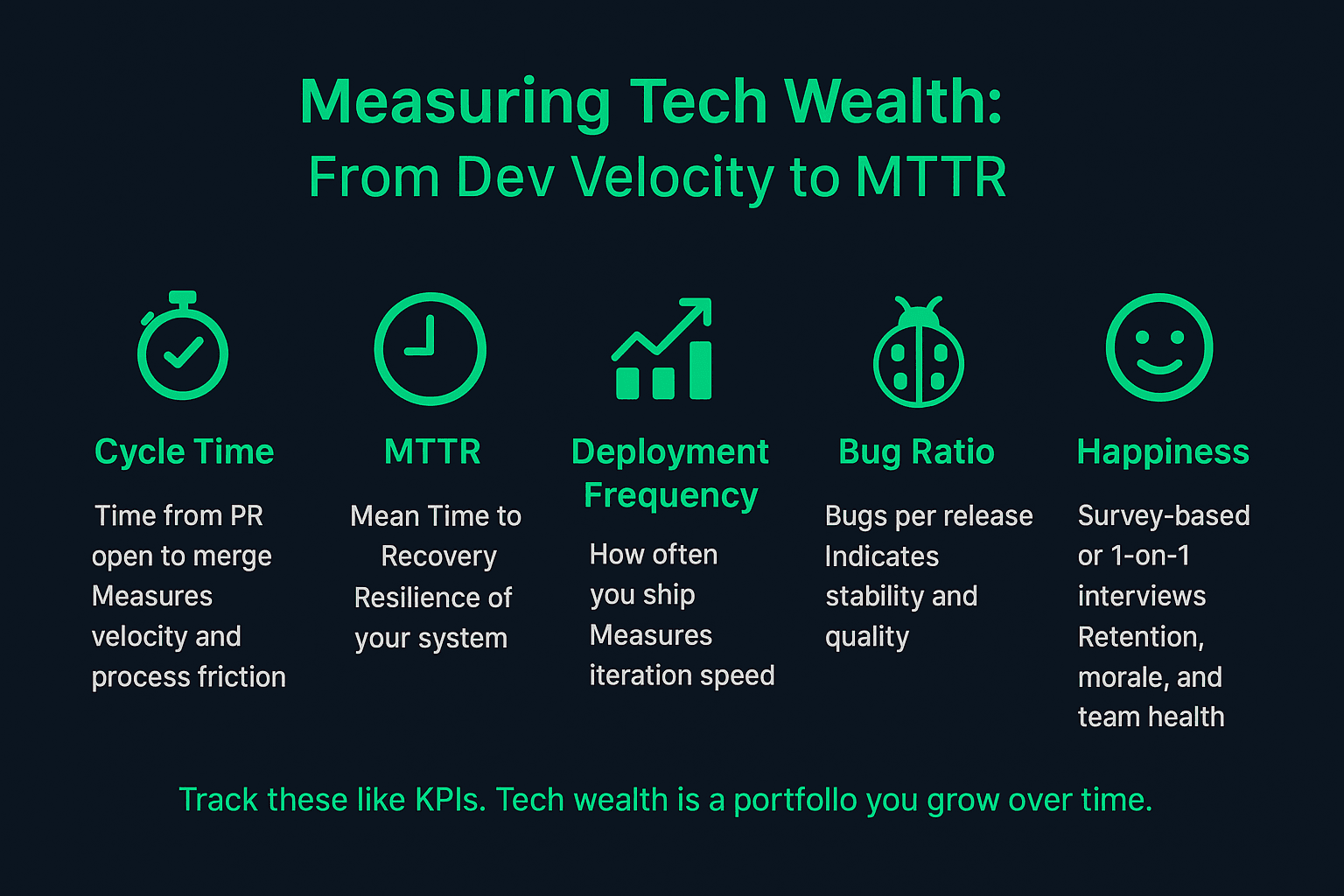 Measuring Tech Wealth:
From Dev Velocity to MTTR

Cycle Time

Time from PR open to merge
Measures velocity and process friction

MTTR

Mean Time to Recovery
Resilience of your system

Deployment Frequency

How often you ship
Measures iteration speed

Bug Ratio

Bugs per release
Indicates stability and quality

Happiness

Survey-based or 1-on-1 interviews
Retention, morale, and team health

Track these like KPIs. Tech wealth is a portfollo you grow over time.